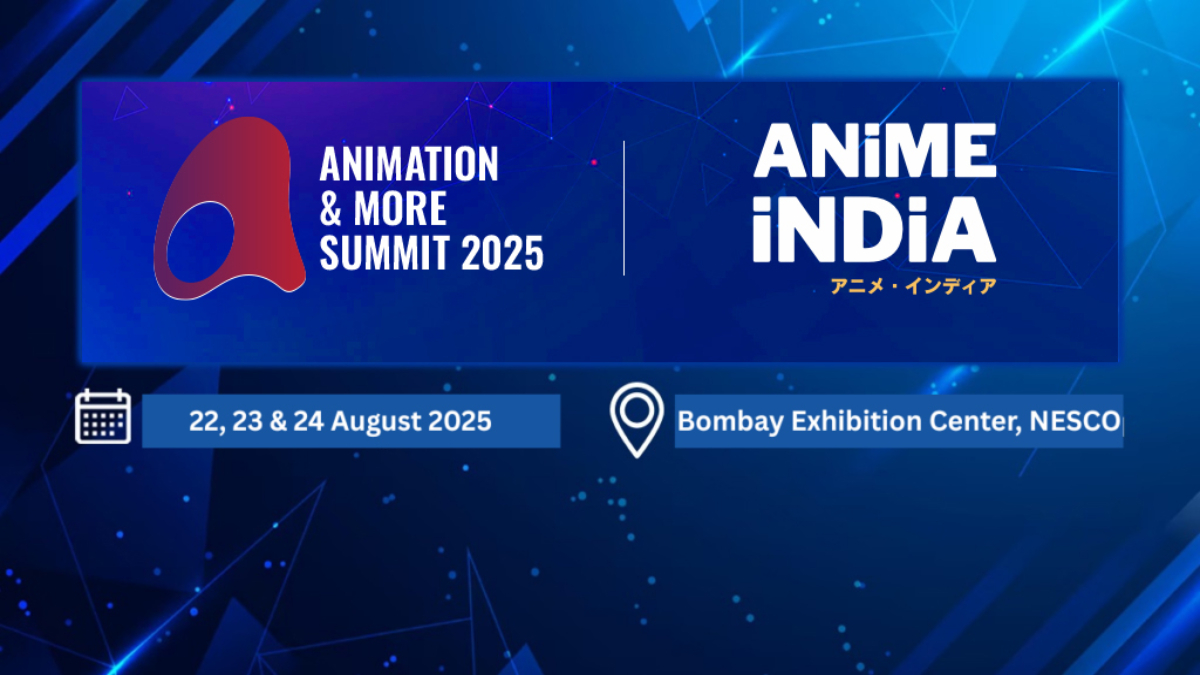 ANIMATION & MORE SUMMIT 2025

ANiME iNDiA
アニメ・インディア

22, 23 & 24 August 2025

Bombay Exhibition Center, NESCO